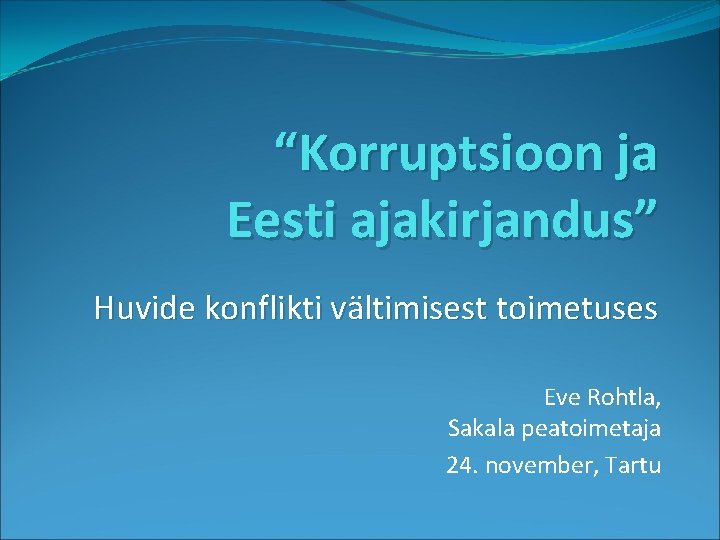 “Korruptsioon ja Eesti ajakirjandus”

Huvide konflikti vältimisest toimetuses

Eve Rohtla,
Sakala peatoimetaja
24. november, Tartu